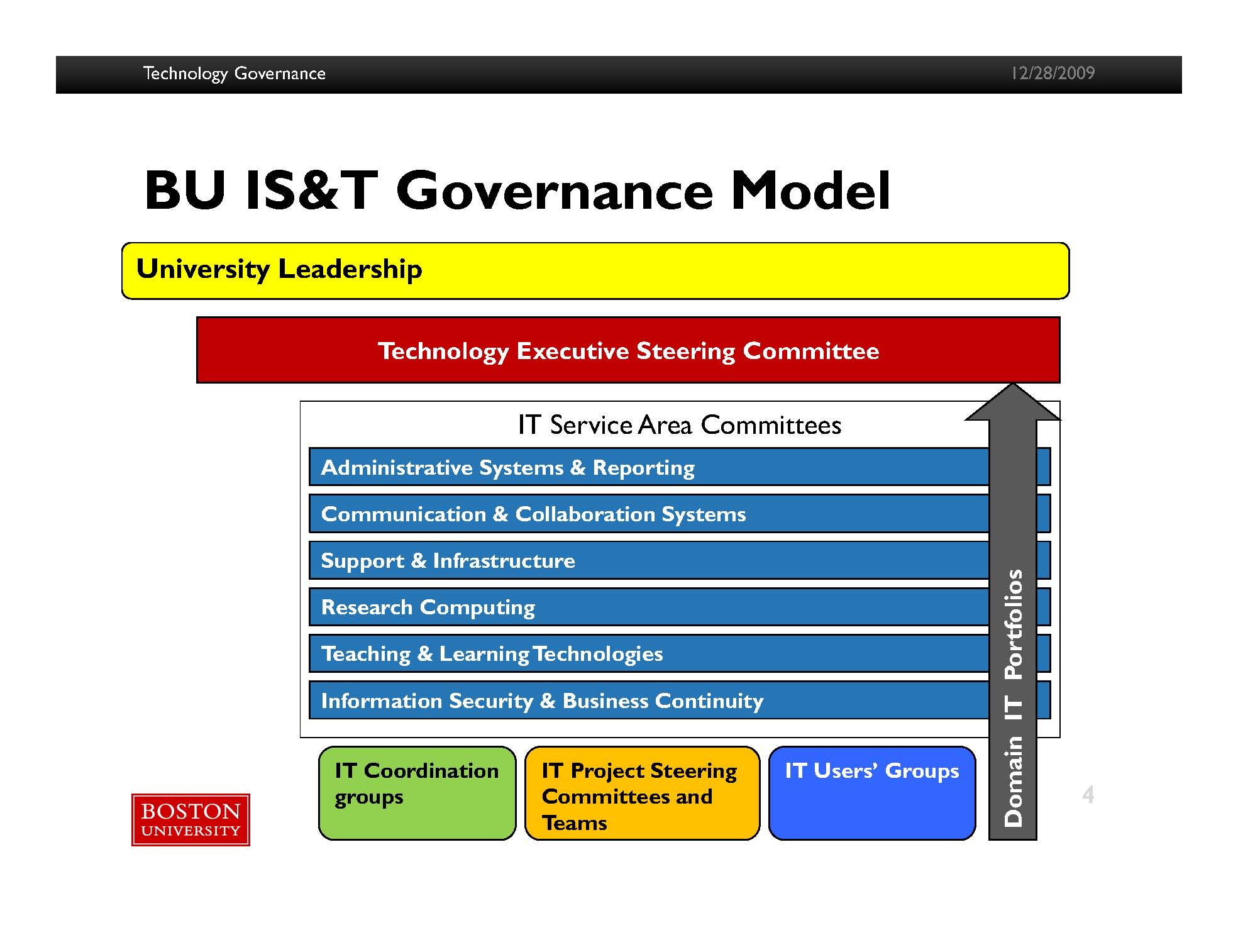 Technology Governance

12/28/2009

BU IS&T Governance Model

University Leadership

Technology Executive Steering Committee

IT Service Area Committees

Administrative Systems & Reporting

Communication & Collaboration Systems

Support & Infrastructure

Research Computing

Teaching & Learning Technologies

Information Security & Business Continuity

Domain IT Portfolios

IT Coordination groups

IT Project Steering Committees and Teams

IT Users' Groups

BOSTON UNIVERSITY

4